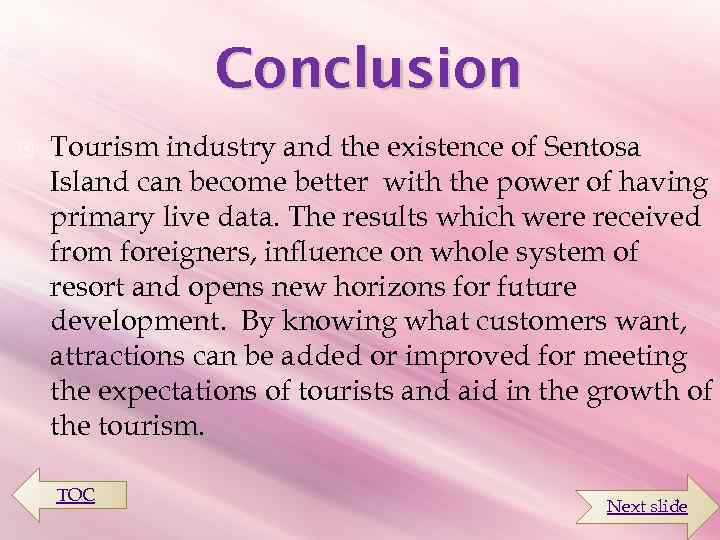 Conclusion

Tourism industry and the existence of Sentosa Island can become better with the power of having primary live data. The results which were received from foreigners, influence on whole system of resort and opens new horizons for future development. By knowing what customers want, attractions can be added or improved for meeting the expectations of tourists and aid in the growth of the tourism.

TOC

Next slide